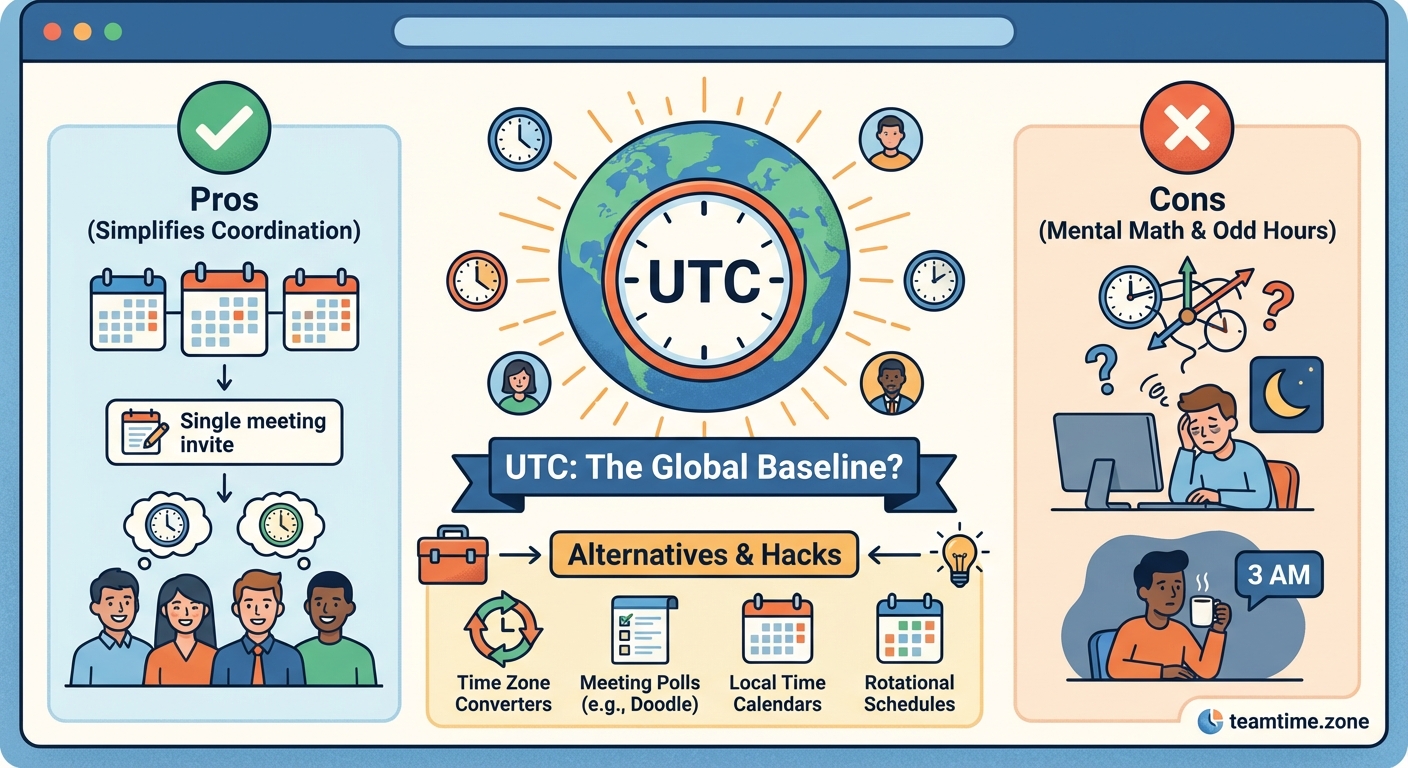 Pros
(Simplifies Coordination)

Single meeting invite

UTC

UTC: The Global Baseline?

Alternatives & Hacks

Time Zone Converters

Meeting Polls (e.g., Doodle)

Local Time Calendars

Rotational Schedules

Cons
(Mental Math & Odd Hours)

3 AM

teamtime.zone